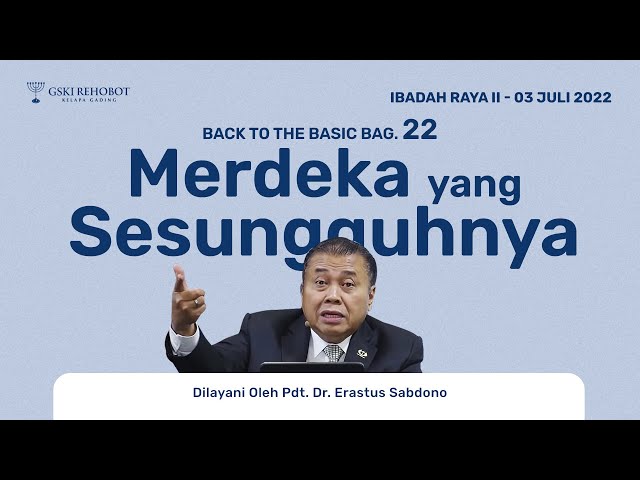 GSKI REHOBOT
KELAPA GADING

IBADAH RAYA II - 03 JULI 2022

BACK TO THE BASIC BAG. 22

Merdeka yang Sesungguhnya

Dilayani Oleh Pdt. Dr. Erastus Sabdono